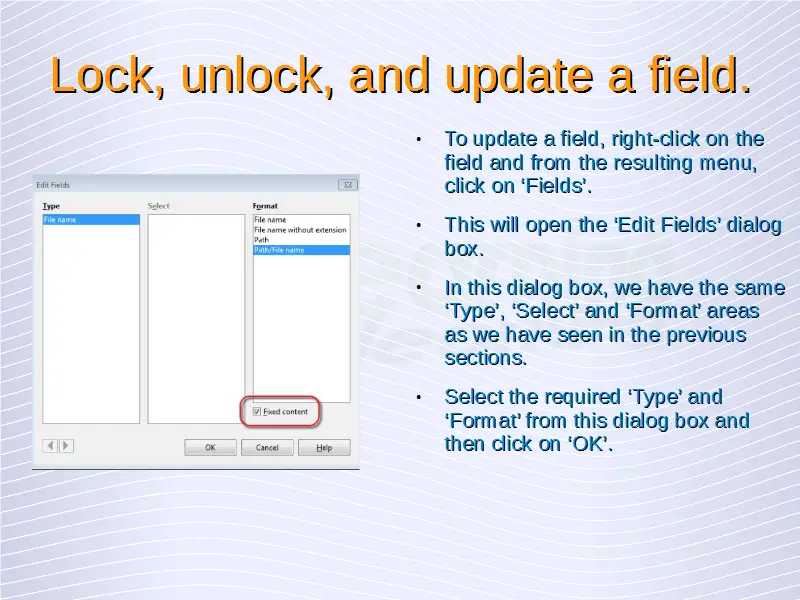 Lock, unlock, and update a field.

Edit Fields

Type
File name

Select

Format
File name
File name without extension
Path
Path/File name

Fixed content

OK
Cancel
Help

• To update a field, right-click on the field and from the resulting menu, click on ‘Fields’.

• This will open the ‘Edit Fields’ dialog box.

• In this dialog box, we have the same ‘Type’, ‘Select’ and ‘Format’ areas as we have seen in the previous sections.

• Select the required ‘Type’ and ‘Format’ from this dialog box and then click on ‘OK’.